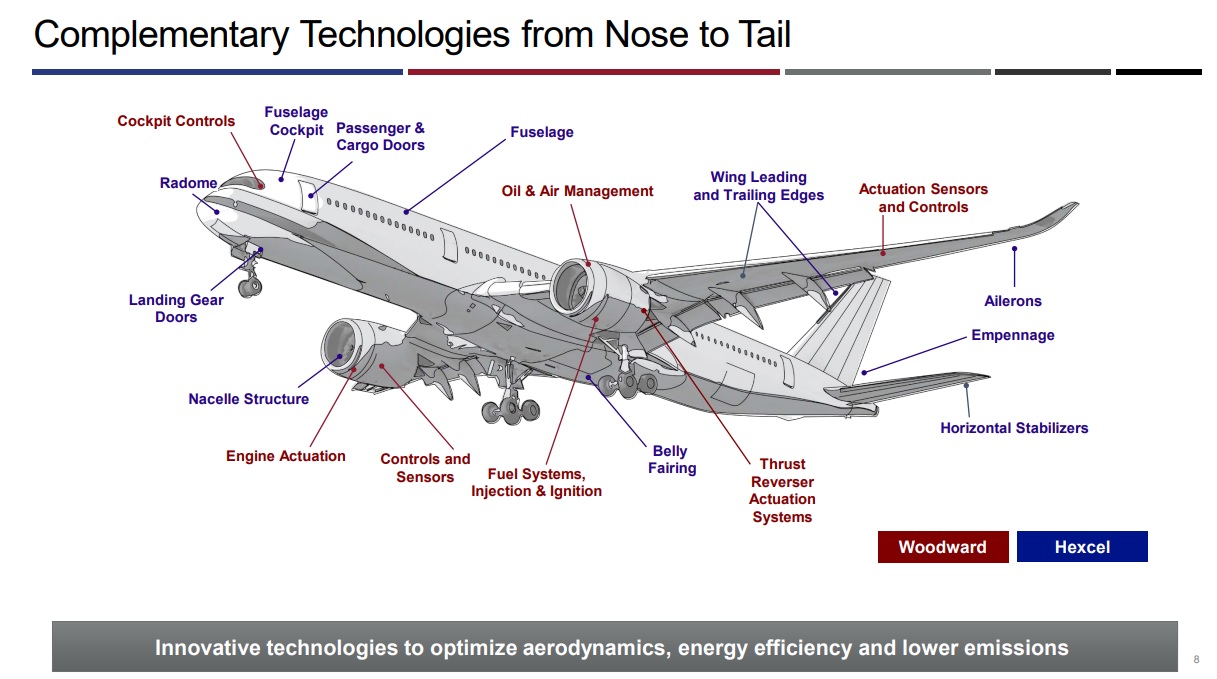 Complementary Technologies from Nose to Tail

Cockpit Controls
Fuselage Cockpit
Passenger & Cargo Doors
Fuselage
Radome
Oil & Air Management
Wing Leading and Trailing Edges
Actuation Sensors and Controls
Landing Gear Doors
Ailerons
Empennage
Nacelle Structure
Horizontal Stabilizers
Engine Actuation
Controls and Sensors
Fuel Systems, Injection & Ignition
Belly Fairing
Thrust Reverser Actuation Systems

Woodward
Hexcel

Innovative technologies to optimize aerodynamics, energy efficiency and lower emissions

8